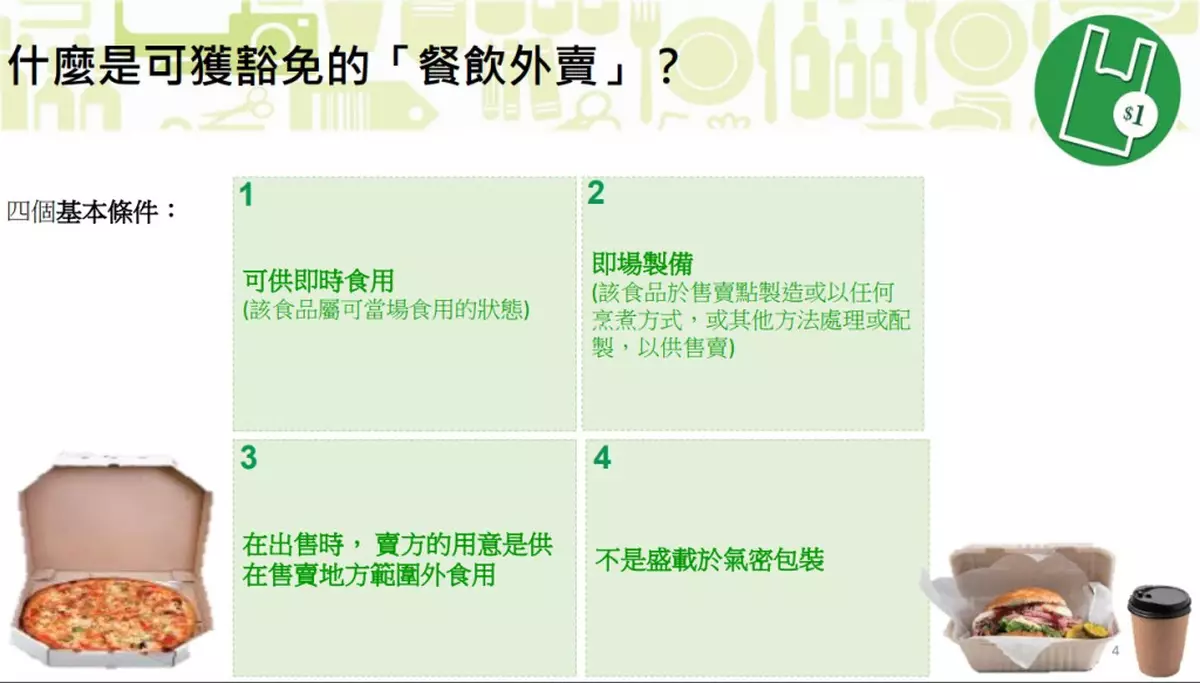 什麼是可獲豁免的「餐飲外賣」？

$1

四個基本條件：

1

可供即時食用
(該食品屬可當場食用的狀態)

2

即場製備
(該食品於售賣點製造或以任何烹煮方式，或其他方法處理或配製，以供售賣)

3

在出售時，賣方的用意是供在售賣地方範圍外食用

4

不是盛載於氣密包裝

4